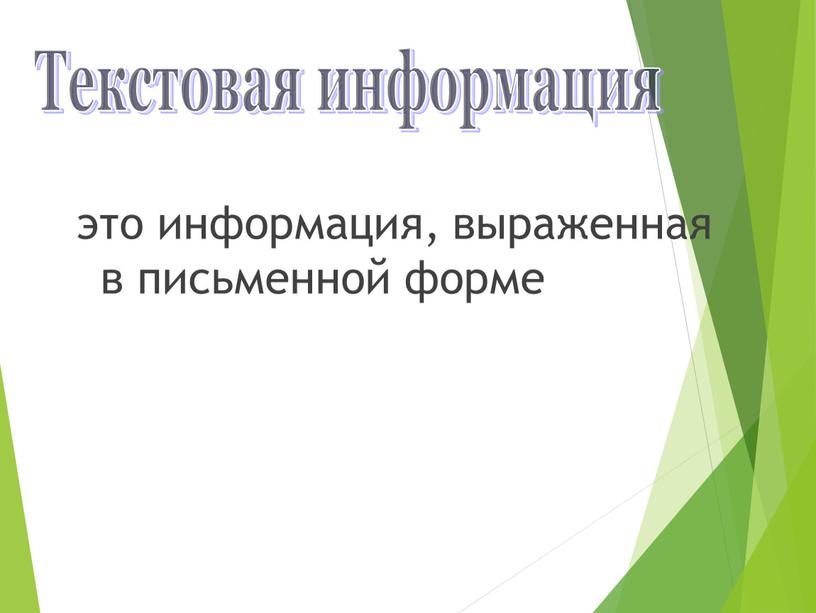 Текстовая информация

это информация, выраженная в письменной форме